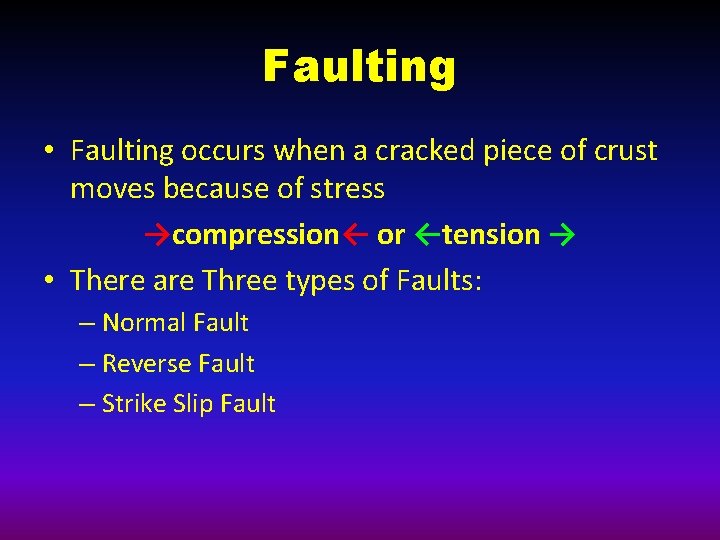 Faulting

• Faulting occurs when a cracked piece of crust moves because of stress

→compression← or ←tension →

• There are Three types of Faults:

– Normal Fault

– Reverse Fault

– Strike Slip Fault